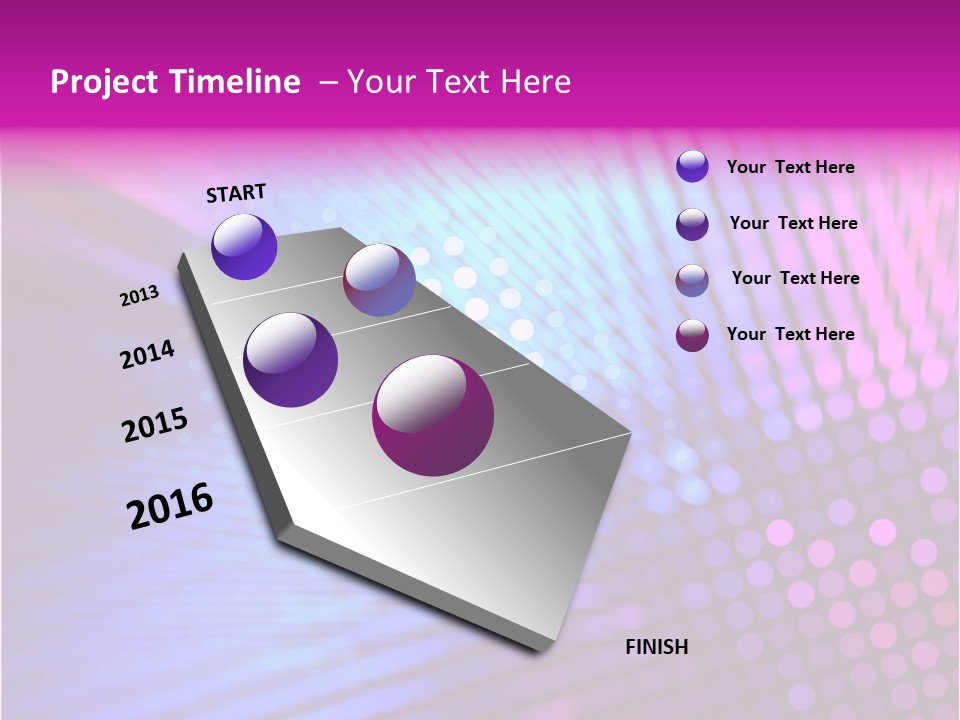 Project Timeline – Your Text Here

START

2013

2014

2015

2016

FINISH

Your Text Here

Your Text Here

Your Text Here

Your Text Here